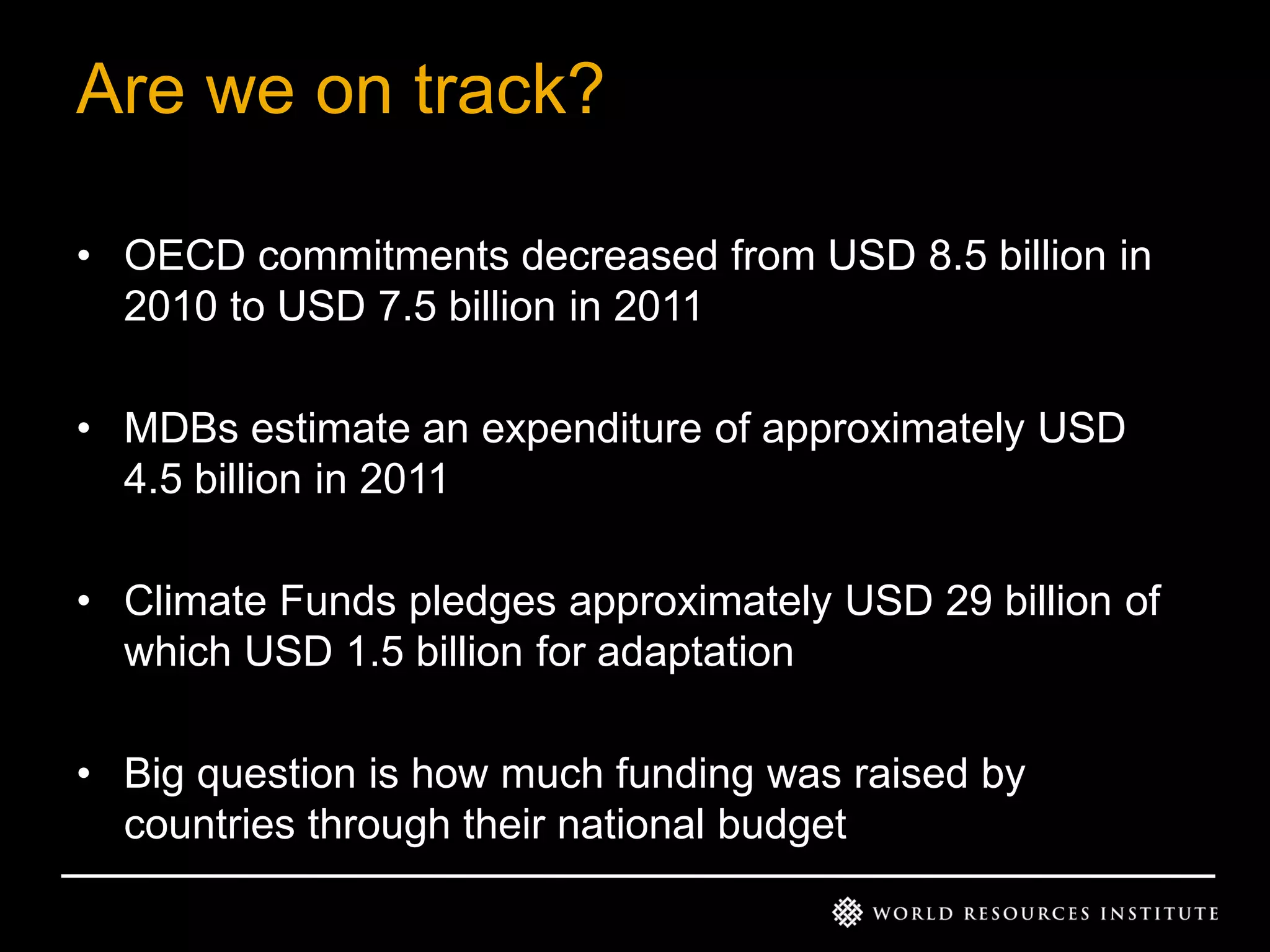 Are we on track?

• OECD commitments decreased from USD 8.5 billion in 2010 to USD 7.5 billion in 2011

• MDBs estimate an expenditure of approximately USD 4.5 billion in 2011

• Climate Funds pledges approximately USD 29 billion of which USD 1.5 billion for adaptation

• Big question is how much funding was raised by countries through their national budget

WORLD RESOURCES INSTITUTE